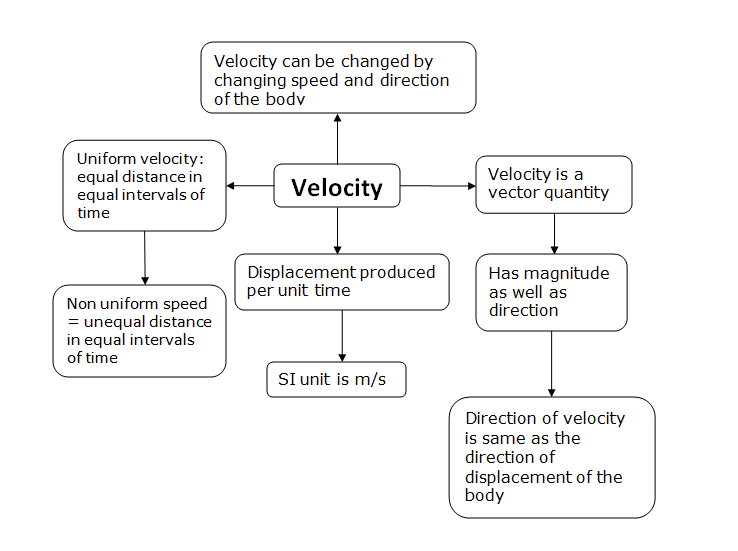 Velocity can be changed by changing speed and direction of the body

Uniform velocity: equal distance in equal intervals of time

Velocity

Velocity is a vector quantity

Non uniform speed = unequal distance in equal intervals of time

Displacement produced per unit time

Has magnitude as well as direction

SI unit is m/s

Direction of velocity is same as the direction of displacement of the body